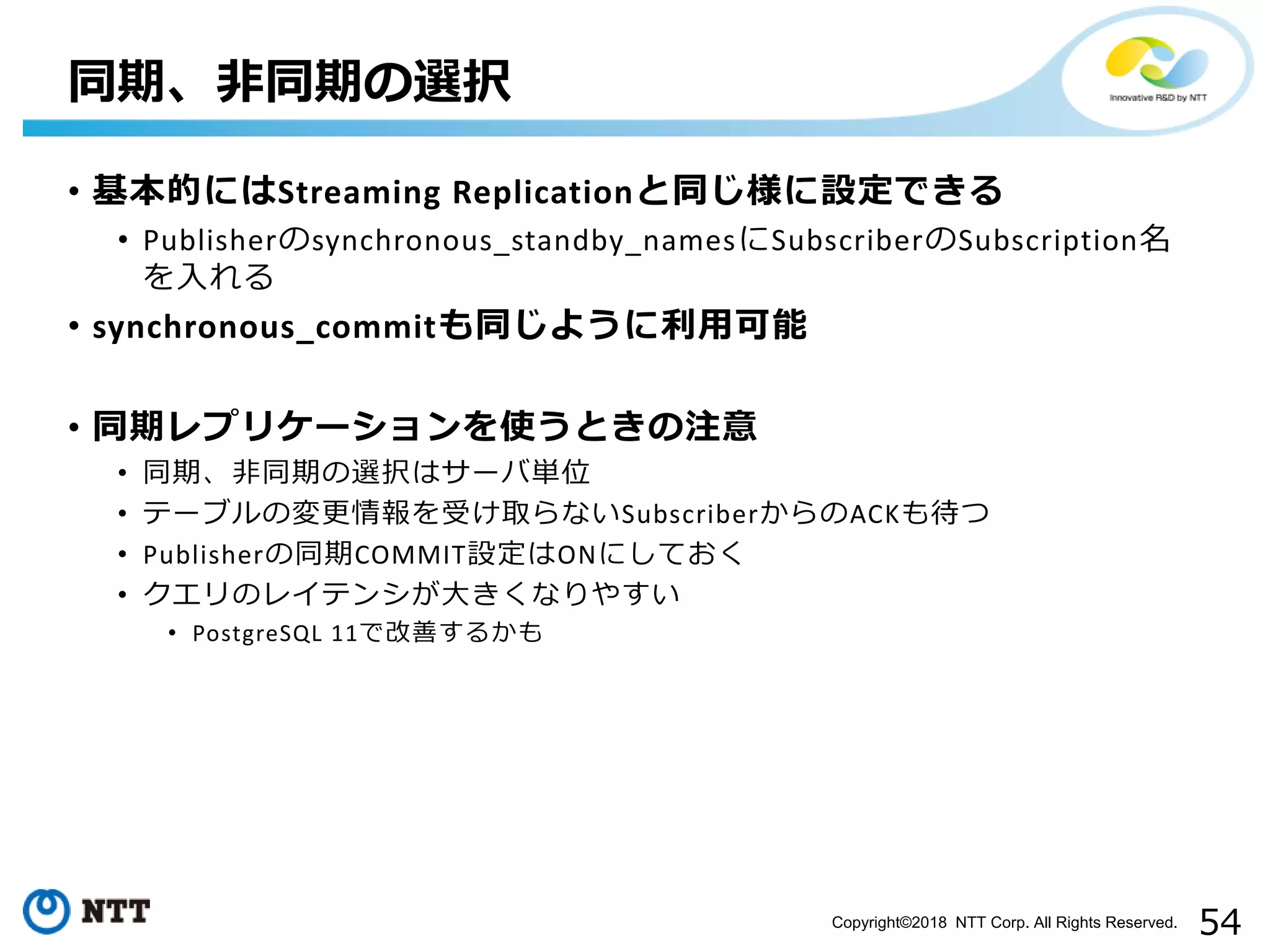 同期、非同期の選択

Innovative R&D by NTT

• 基本的にはStreaming Replicationと同じ様に設定できる
  • Publisherのsynchronous_standby_namesにSubscriberのSubscription名を入れる
• synchronous_commitも同じように利用可能

• 同期レプリケーションを使うときの注意
  • 同期、非同期の選択はサーバ単位
  • テーブルの変更情報を受け取らないSubscriberからのACKも待つ
  • Publisherの同期COMMIT設定はONにしておく
  • クエリのレイテンシが大きくなりやすい
    • PostgreSQL 11で改善するかも

NTT

Copyright©2018 NTT Corp. All Rights Reserved.

54